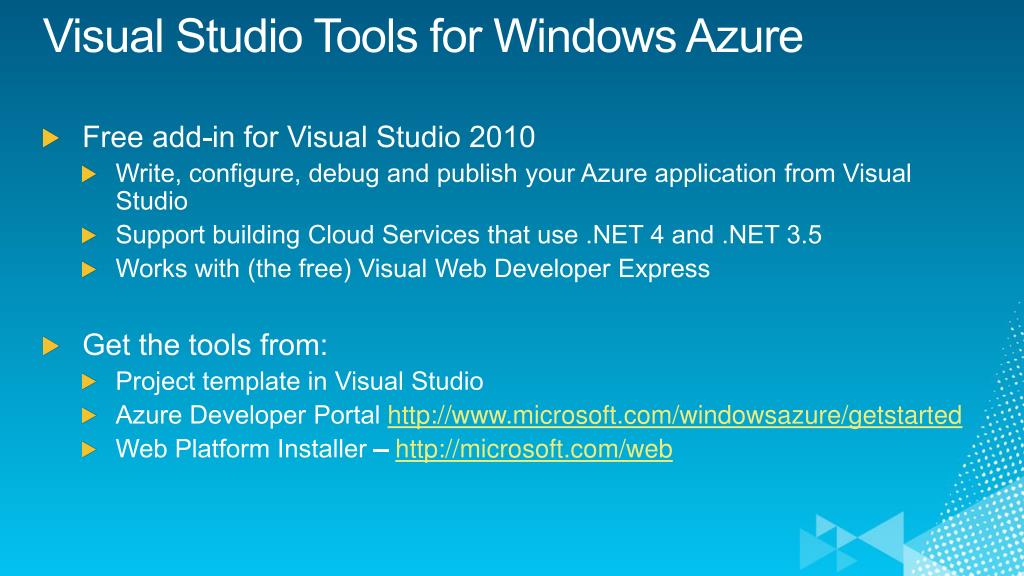 Visual Studio Tools for Windows Azure

Free add-in for Visual Studio 2010

Write, configure, debug and publish your Azure application from Visual Studio

Support building Cloud Services that use .NET 4 and .NET 3.5

Works with (the free) Visual Web Developer Express

Get the tools from:

Project template in Visual Studio

Azure Developer Portal http://www.microsoft.com/windowsazure/getstarted

Web Platform Installer – http://microsoft.com/web